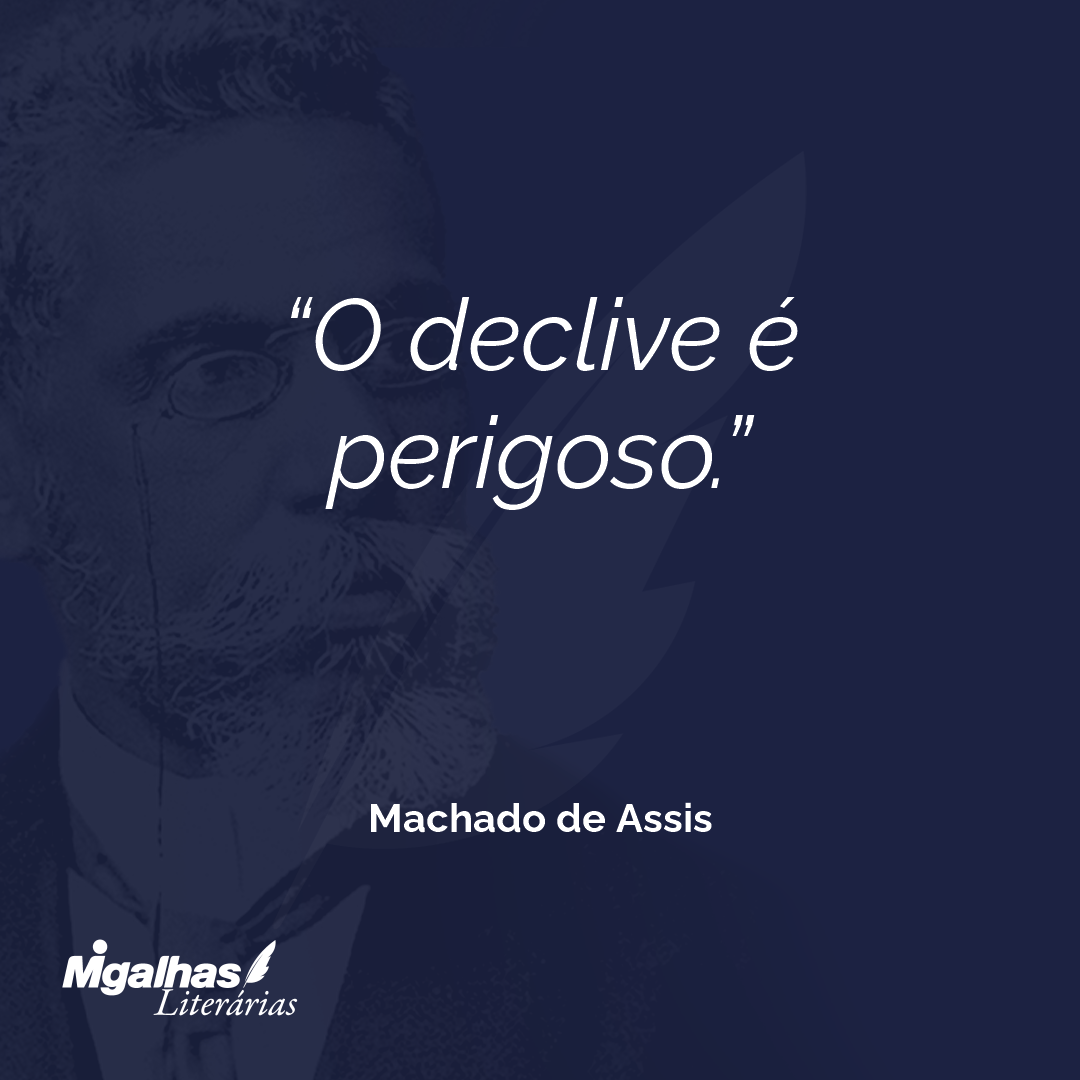 “O declive é perigoso.”

Machado de Assis

Migalhas
Literárias